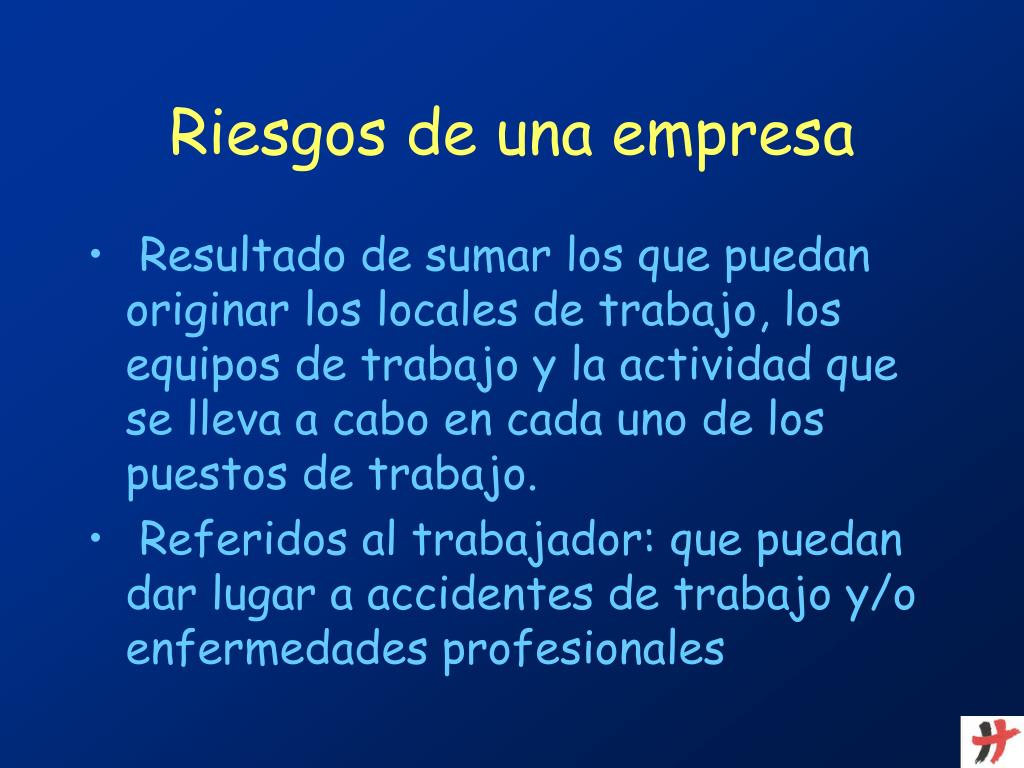 Riesgos de una empresa

• Resultado de sumar los que puedan originar los locales de trabajo, los equipos de trabajo y la actividad que se lleva a cabo en cada uno de los puestos de trabajo.

• Referidos al trabajador: que puedan dar lugar a accidentes de trabajo y/o enfermedades profesionales